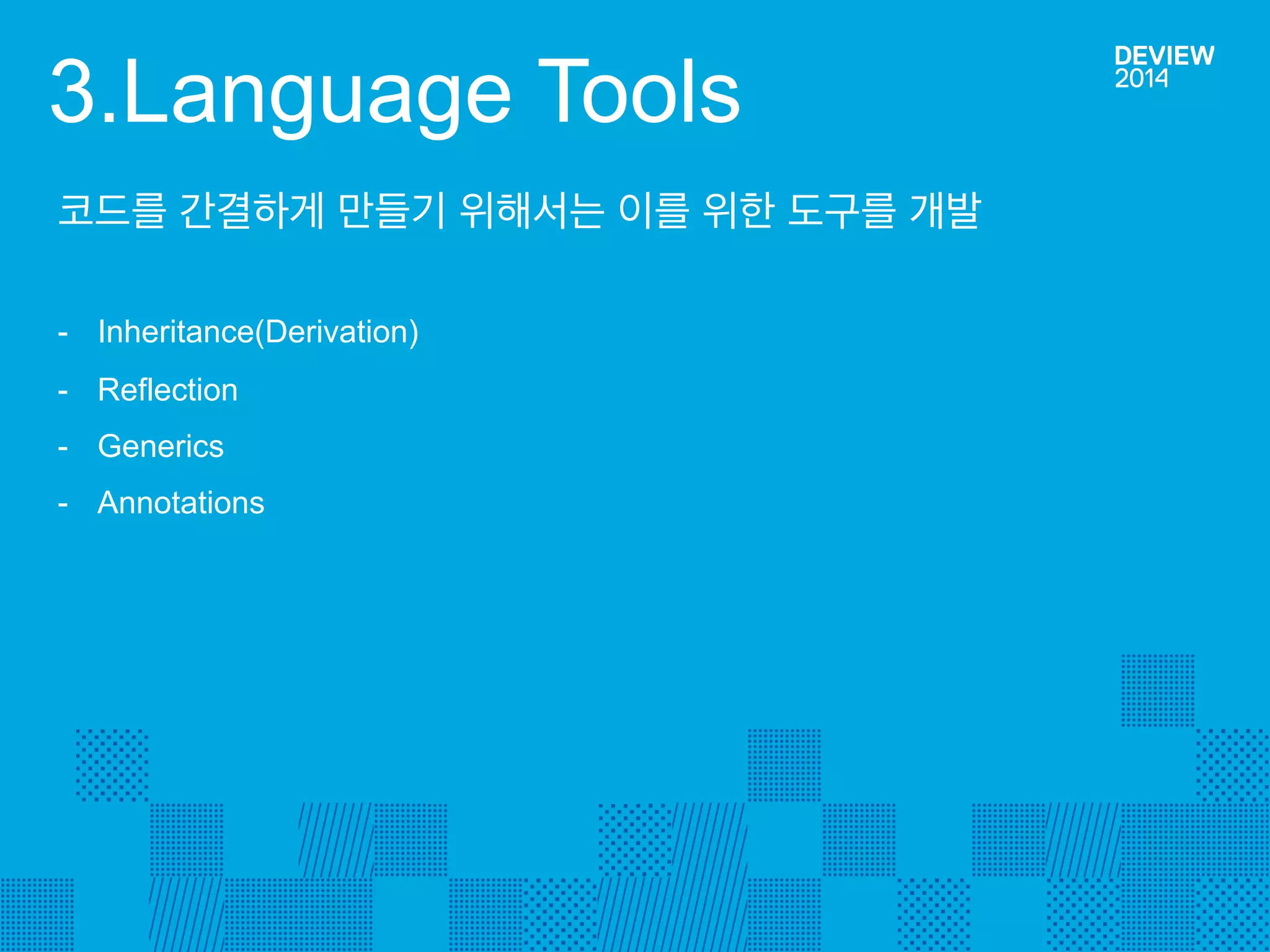 3.Language Tools

DEVIEW 2014

코드를 간결하게 만들기 위해서는 이를 위한 도구를 개발

- Inheritance(Derivation)
- Reflection
- Generics
- Annotations